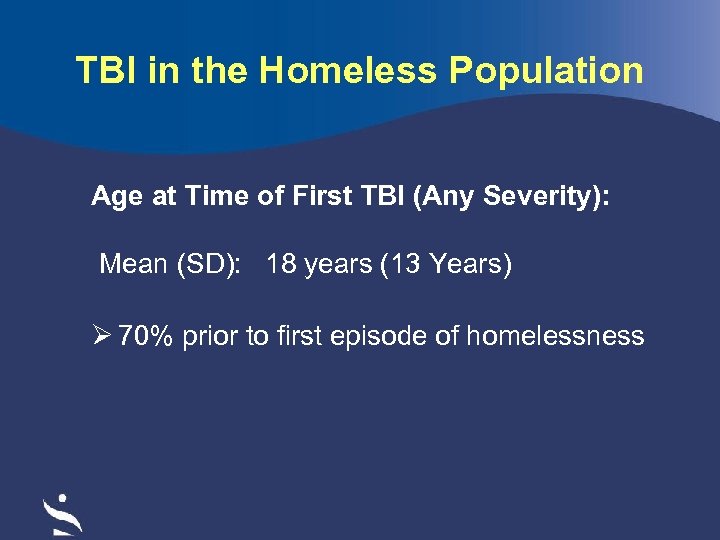 TBI in the Homeless Population

Age at Time of First TBI (Any Severity):

Mean (SD): 18 years (13 Years)

➢ 70% prior to first episode of homelessness